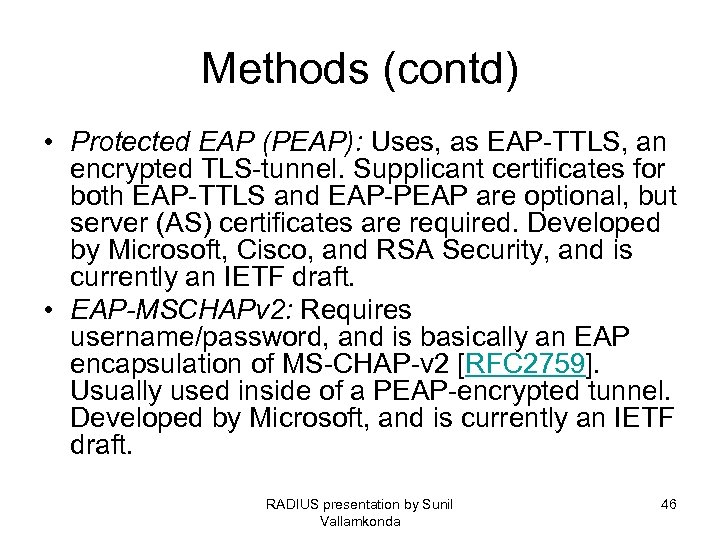 Methods (contd)

• Protected EAP (PEAP): Uses, as EAP-TTLS, an encrypted TLS-tunnel. Supplicant certificates for both EAP-TTLS and EAP-PEAP are optional, but server (AS) certificates are required. Developed by Microsoft, Cisco, and RSA Security, and is currently an IETF draft.
• EAP-MSCHAPv2: Requires username/password, and is basically an EAP encapsulation of MS-CHAP-v2 [RFC2759]. Usually used inside of a PEAP-encrypted tunnel. Developed by Microsoft, and is currently an IETF draft.

RADIUS presentation by Sunil Vallamkonda

46